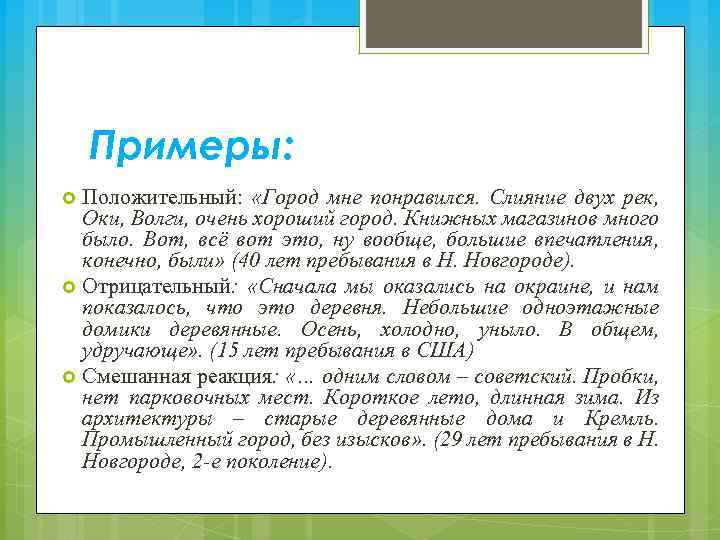 Примеры:

Положительный: «Город мне понравился. Слияние двух рек, Оки, Волги, очень хороший город. Книжных магазинов много было. Вот, всё вот это, ну вообще, большие впечатления, конечно, были» (40 лет пребывания в Н. Новгороде).

Отрицательный: «Сначала мы оказались на окраине, и нам показалось, что это деревня. Небольшие одноэтажные домики деревянные. Осень, холодно, уныло. В общем, удручающе». (15 лет пребывания в США)

Смешанная реакция: «… одним словом – советский. Пробки, нет парковочных мест. Короткое лето, длинная зима. Из архитектуры – старые деревянные дома и Кремль. Промышленный город, без изысков». (29 лет пребывания в Н. Новгороде, 2-е поколение).